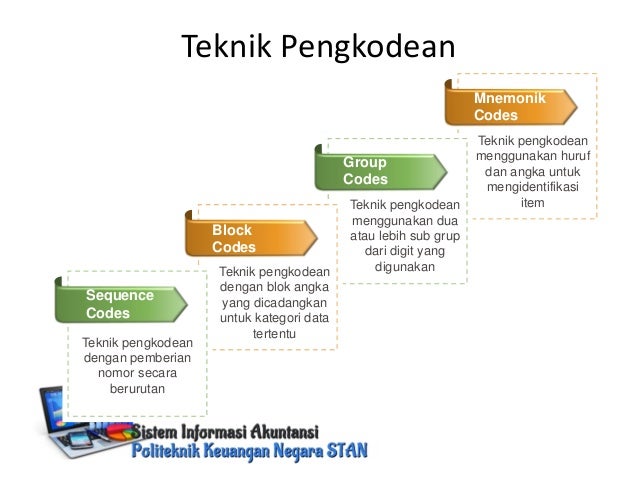 Teknik Pengkodean

Sequence Codes

Teknik pengkodean dengan pemberian nomor secara berurutan

Block Codes

Teknik pengkodean dengan blok angka yang dicadangkan untuk kategori data tertentu

Group Codes

Teknik pengkodean menggunakan dua atau lebih sub grup dari digit yang digunakan

Mnemonik Codes

Teknik pengkodean menggunakan huruf dan angka untuk mengidentifikasi item

Sistem Informasi Akuntansi
Politeknik Keuangan Negara STAN